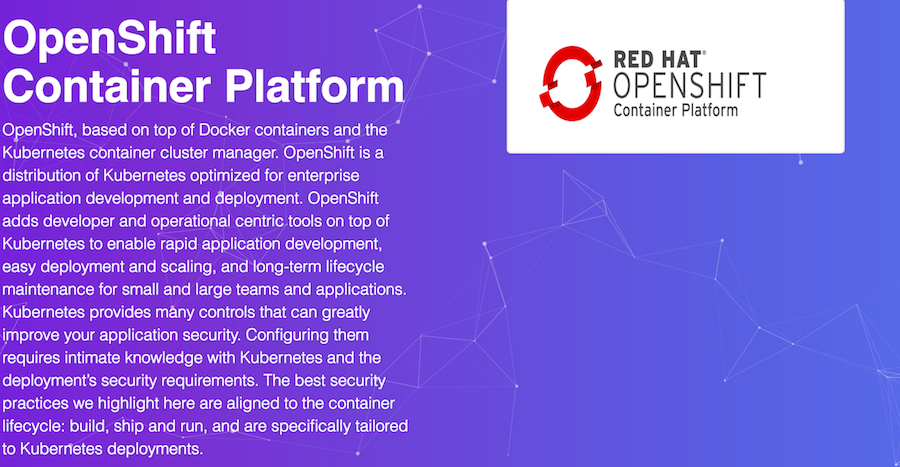 OpenShift Container Platform

OpenShift, based on top of Docker containers and the Kubernetes container cluster manager. OpenShift is a distribution of Kubernetes optimized for enterprise application development and deployment. OpenShift adds developer and operational centric tools on top of Kubernetes to enable rapid application development, easy deployment and scaling, and long-term lifecycle maintenance for small and large teams and applications. Kubernetes provides many controls that can greatly improve your application security. Configuring them requires intimate knowledge with Kubernetes and the deployment's security requirements. The best security practices we highlight here are aligned to the container lifecycle: build, ship and run, and are specifically tailored to Kubernetes deployments.

RED HAT®
OPENSHIFT
Container Platform